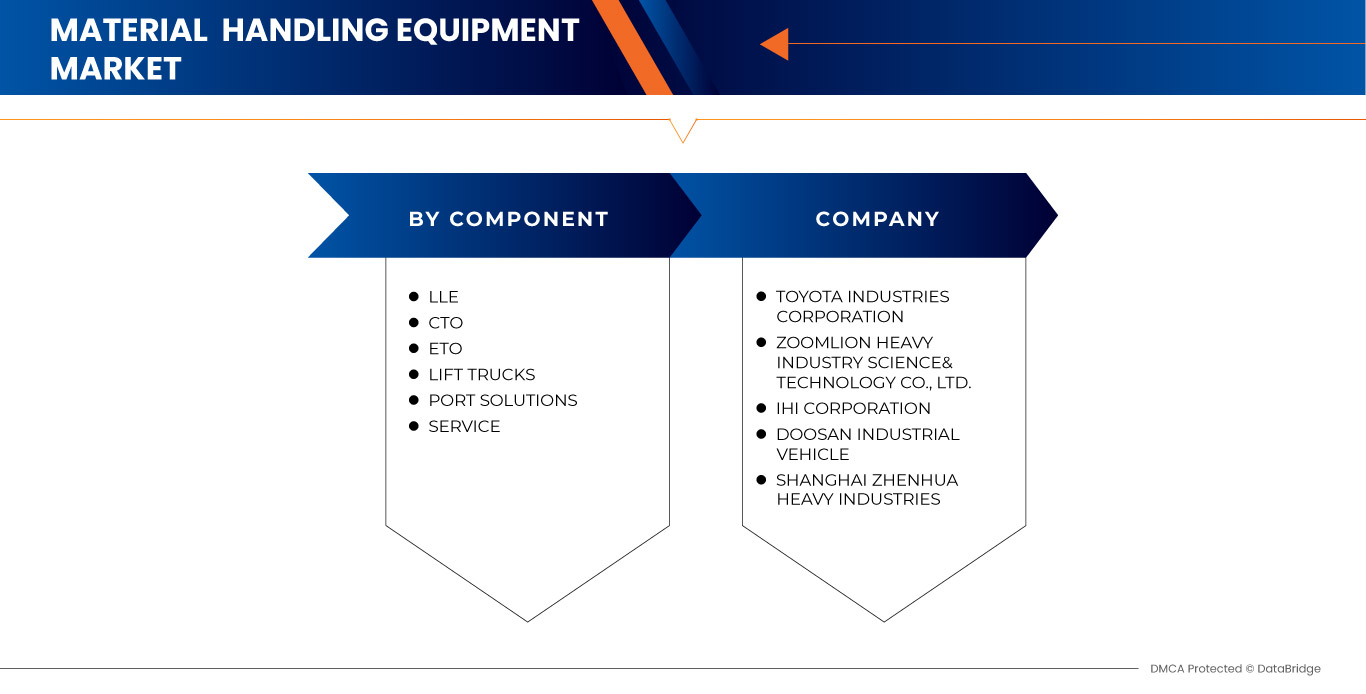 MATERIAL HANDLING EQUIPMENT MARKET

BY COMPONENT

- LLE
- CTO
- ETO
- LIFT TRUCKS
- PORT SOLUTIONS
- SERVICE

COMPANY

- TOYOTA INDUSTRIES CORPORATION
- ZOOMLION HEAVY INDUSTRY SCIENCE& TECHNOLOGY CO., LTD.
- IHI CORPORATION
- DOOSAN INDUSTRIAL VEHICLE
- SHANGHAI ZHENHUA HEAVY INDUSTRIES

DMCA Protected © DataBridge